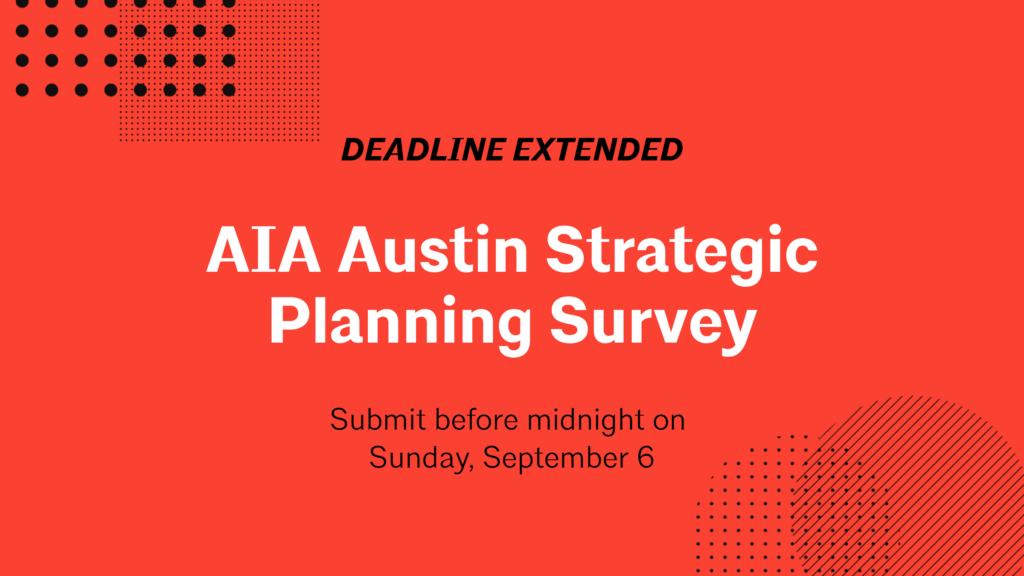 DEADLINE EXTENDED

AIA Austin Strategic Planning Survey

Submit before midnight on Sunday, September 6